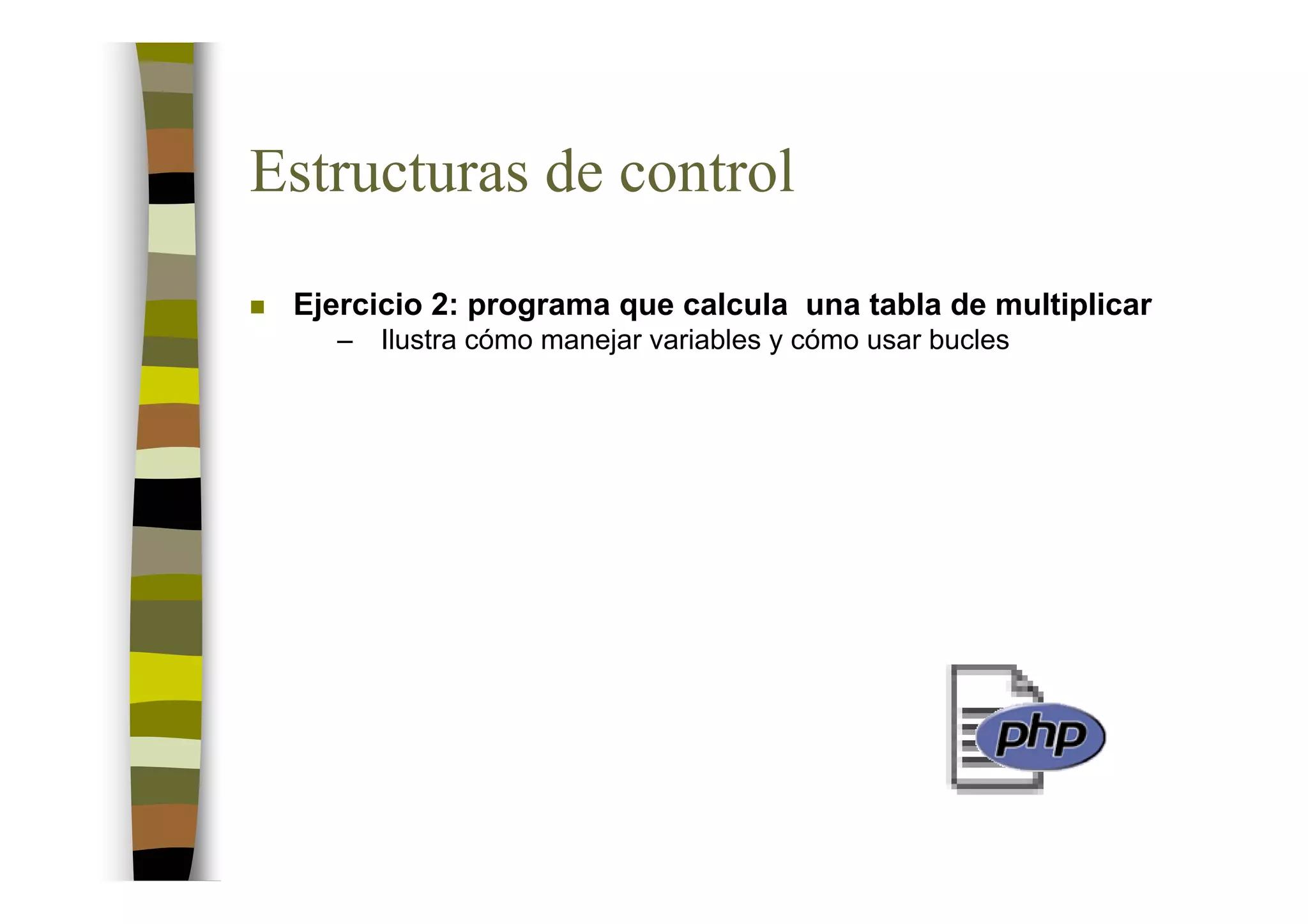 Estructuras de control

■ Ejercicio 2: programa que calcula  una tabla de multiplicar
– Ilustra cómo manejar variables y cómo usar bucles

php